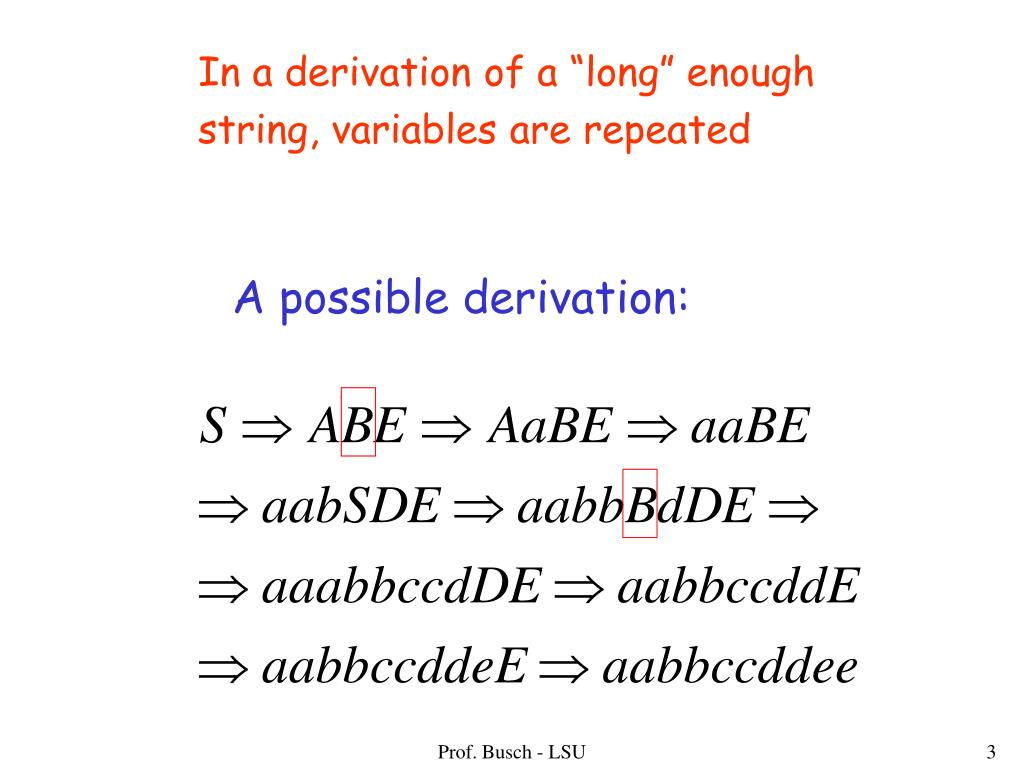 In a derivation of a “long” enough string, variables are repeated

A possible derivation:

$S \Rightarrow ABE \Rightarrow AaBE \Rightarrow aaBE$
$\Rightarrow aabSDE \Rightarrow aabbBdDE \Rightarrow$
$\Rightarrow aaabbccdDE \Rightarrow aabbccddE$
$\Rightarrow aabbccddeE \Rightarrow aabbccddee$

Prof. Busch - LSU

3